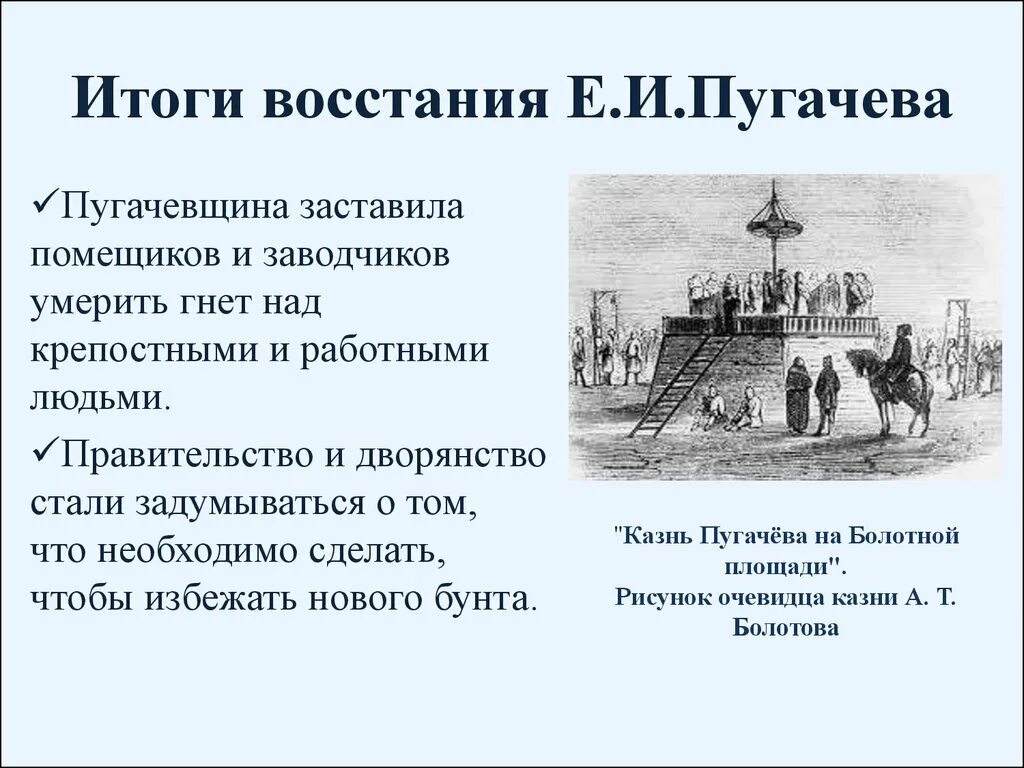 Итоги восстания Е.И.Пугачева

✓Пугачевщина заставила помещиков и заводчиков умерить гнет над крепостными и работными людьми.

✓Правительство и дворянство стали задумываться о том, что необходимо сделать, чтобы избежать нового бунта.

"Казнь Пугачёва на Болотной площади". Рисунок очевидца казни А. Т. Болотова